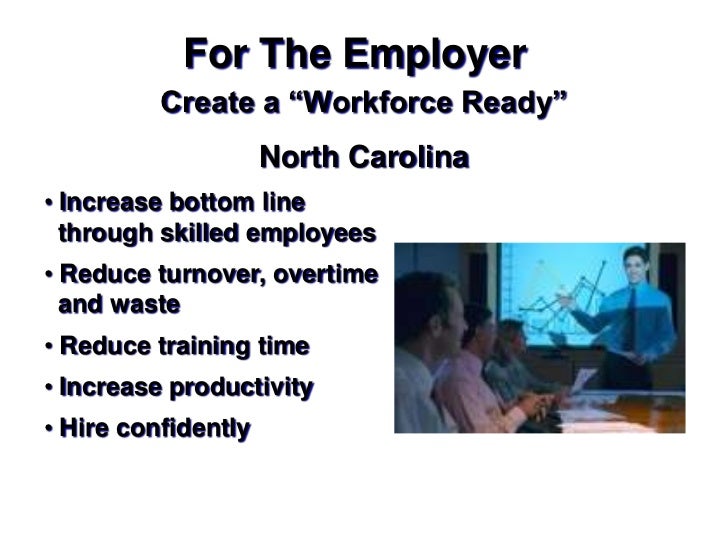 For The Employer

Create a “Workforce Ready”

North Carolina

• Increase bottom line through skilled employees
• Reduce turnover, overtime and waste
• Reduce training time
• Increase productivity
• Hire confidently